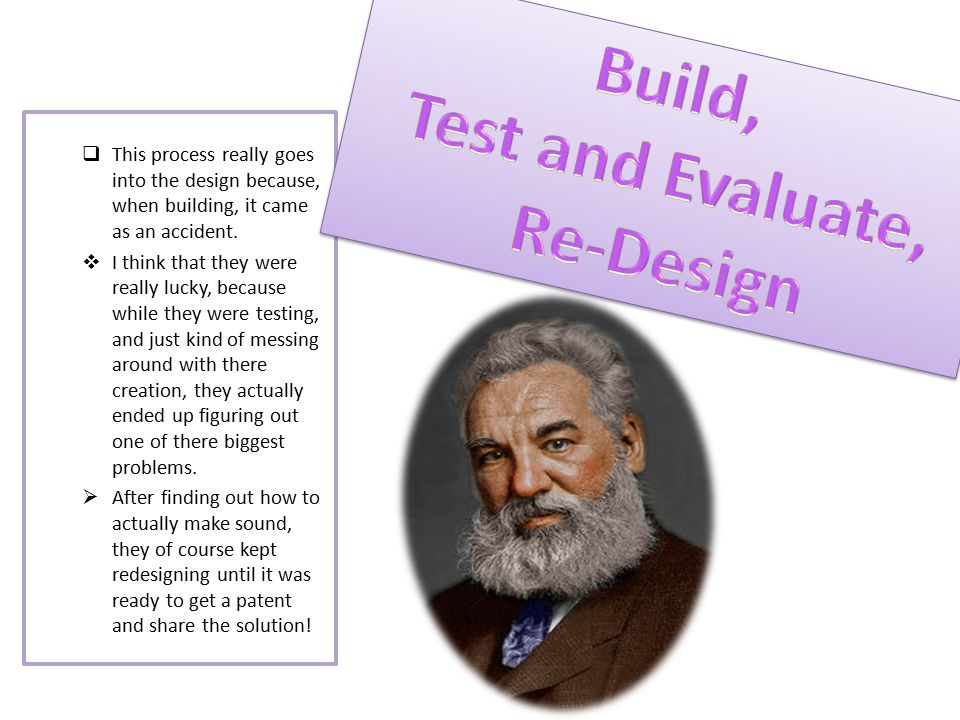 Build,
Test and Evaluate,
Re-Design

❑ This process really goes into the design because, when building, it came as an accident.

❖ I think that they were really lucky, because while they were testing, and just kind of messing around with there creation, they actually ended up figuring out one of there biggest problems.

➢ After finding out how to actually make sound, they of course kept redesigning until it was ready to get a patent and share the solution!